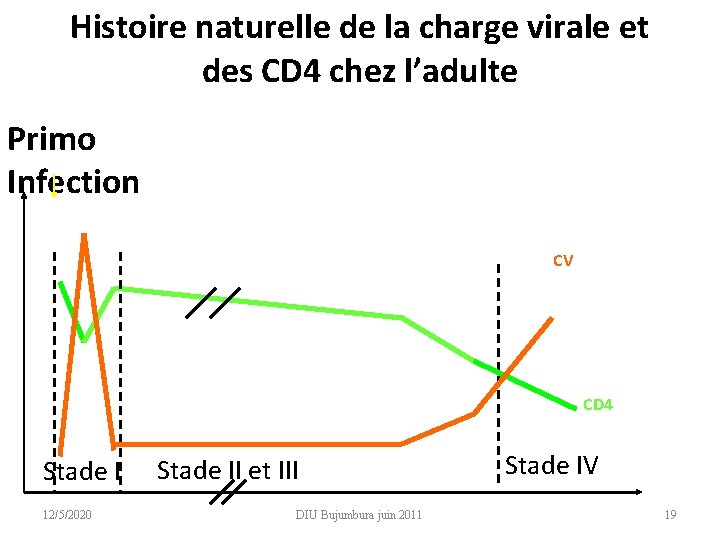 Histoire naturelle de la charge virale et des CD4 chez l'adulte

Primo Infection

CV

CD4

Stade I

Stade II et III

Stade IV

12/5/2020

DIU Bujumbura juin 2011

19